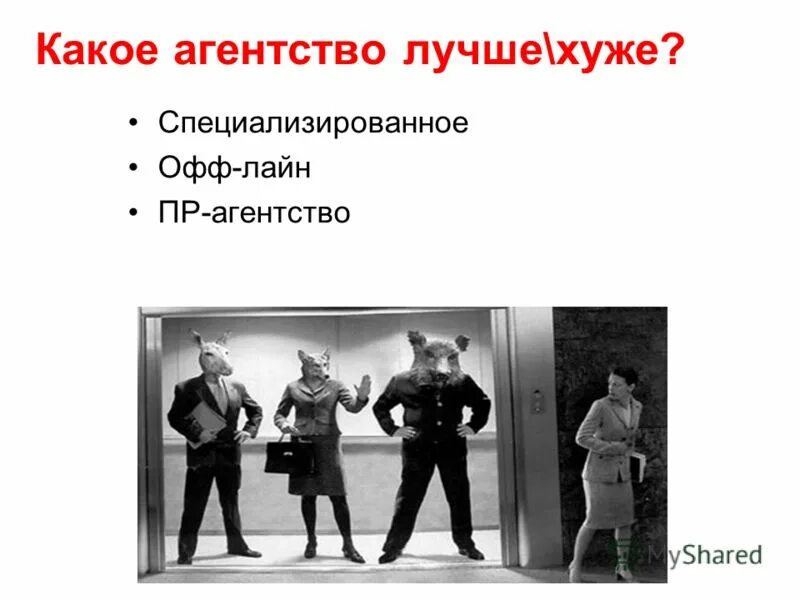 Какое агентство лучше\хуже?

• Специализированное
• Офф-лайн
• ПР-агентство

MyShared